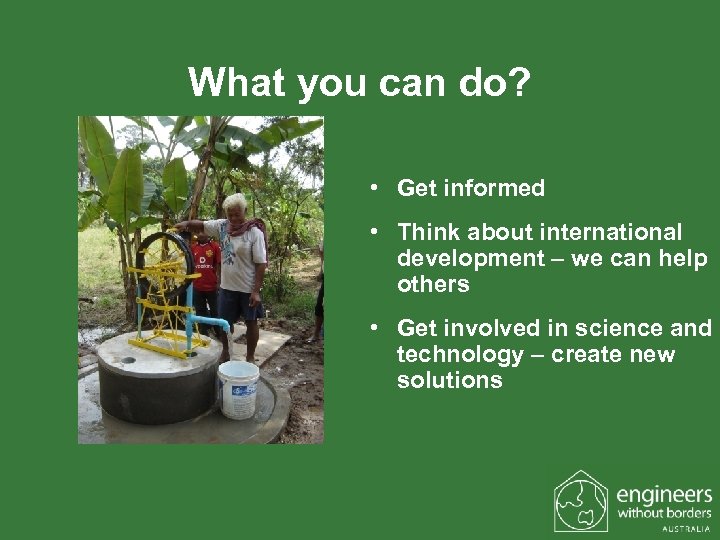 What you can do?

• Get informed

• Think about international development – we can help others

• Get involved in science and technology – create new solutions

engineers without borders AUSTRALIA